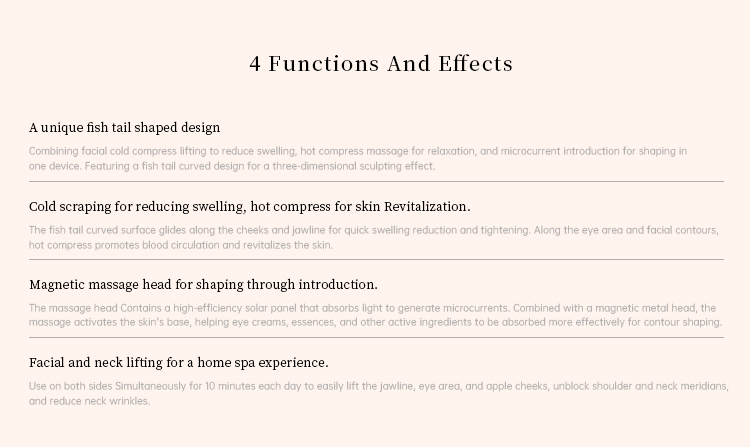 4 Functions And Effects

A unique fish tail shaped design

Combining facial cold compress lifting to reduce swelling, hot compress massage for relaxation, and microcurrent introduction for shaping in one device. Featuring a fish tail curved design for a three-dimensional sculpting effect.

Cold scraping for reducing swelling, hot compress for skin Revitalization.

The fish tail curved surface glides along the cheeks and jawline for quick swelling reduction and tightening. Along the eye area and facial contours, hot compress promotes blood circulation and revitalizes the skin.

Magnetic massage head for shaping through introduction.

The massage head Contains a high-efficiency solar panel that absorbs light to generate microcurrents. Combined with a magnetic metal head, the massage activates the skin's base, helping eye creams, essences, and other active ingredients to be absorbed more effectively for contour shaping.

Facial and neck lifting for a home spa experience.

Use on both sides Simultaneously for 10 minutes each day to easily lift the jawline, eye area, and apple cheeks, unblock shoulder and neck meridians, and reduce neck wrinkles.